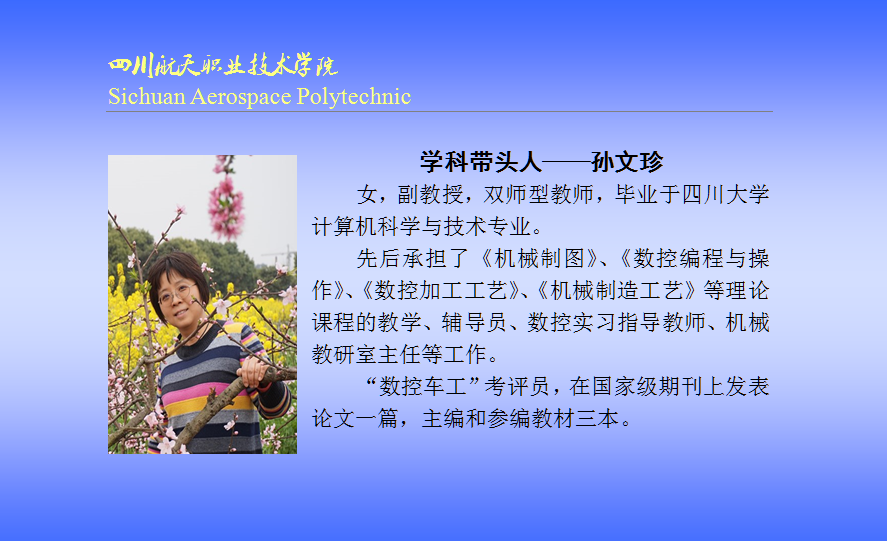 四川航天职业技术学院
Sichuan Aerospace Polytechnic

学科带头人——孙文珍

女，副教授，双师型教师，毕业于四川大学计算机科学与技术专业。

先后承担了《机械制图》、《数控编程与操作》、《数控加工工艺》、《机械制造工艺》等理论课程的教学、辅导员、数控实习指导教师、机械教研室主任等工作。

“数控车工”考评员，在国家级期刊上发表论文一篇，主编和参编教材三本。